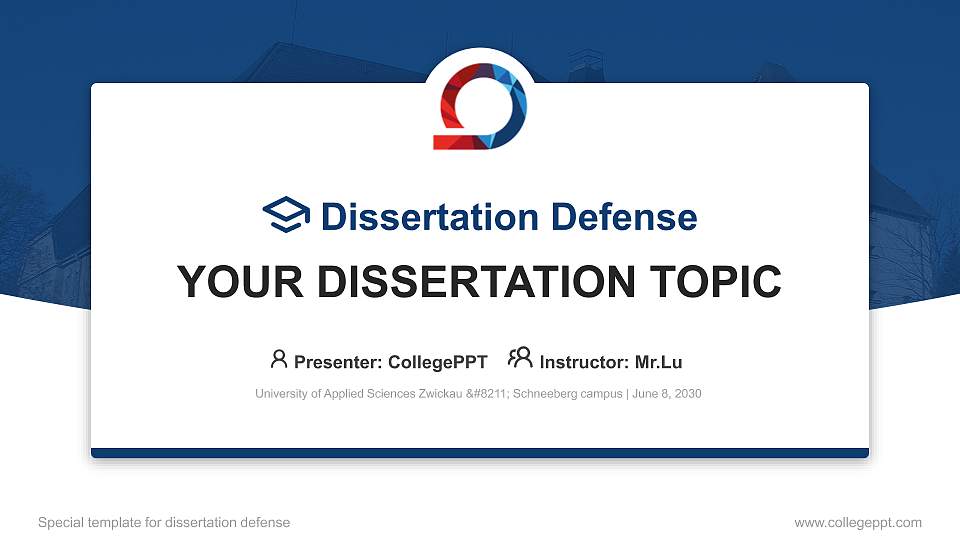 Dissertation Defense

YOUR DISSERTATION TOPIC

Presenter: CollegePPT   Instructor: Mr.Lu

University of Applied Sciences Zwickau &#8211; Schneeberg campus | June 8, 2030

Special template for dissertation defense

www.collegeppt.com